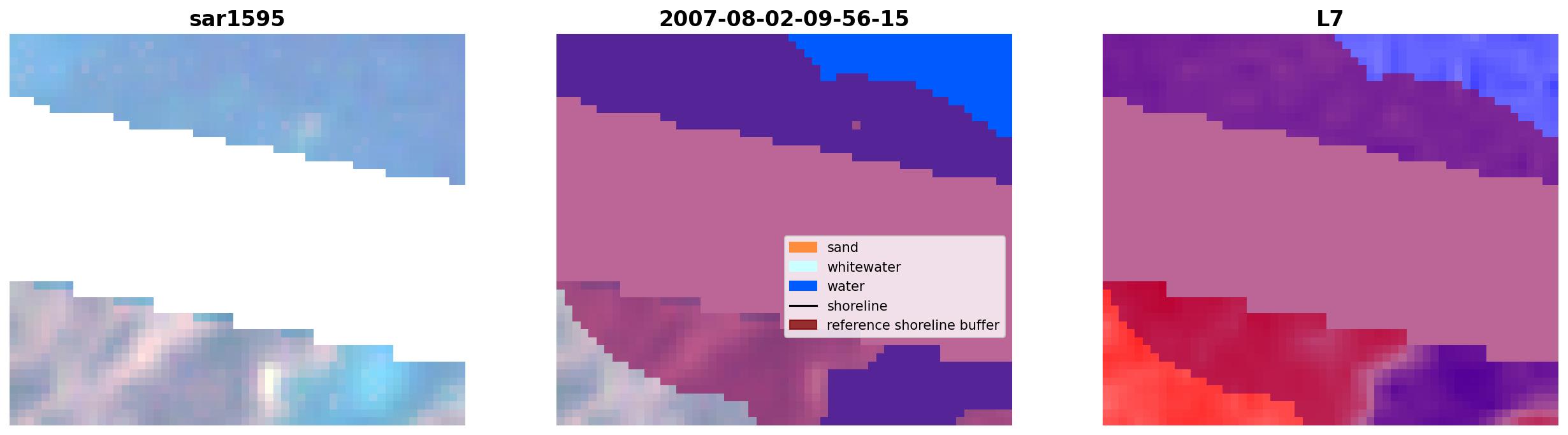 sar1595

2007-08-02-09-56-15

sand
whitewater
water
shoreline
reference shoreline buffer

L7